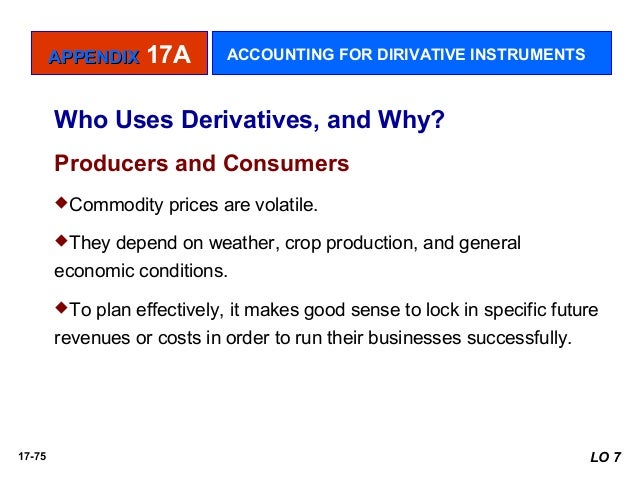 APPENDIX 17A

ACCOUNTING FOR DIRIVATIVE INSTRUMENTS

Who Uses Derivatives, and Why?

Producers and Consumers

◆Commodity prices are volatile.

◆They depend on weather, crop production, and general economic conditions.

◆To plan effectively, it makes good sense to lock in specific future revenues or costs in order to run their businesses successfully.

17-75

LO 7